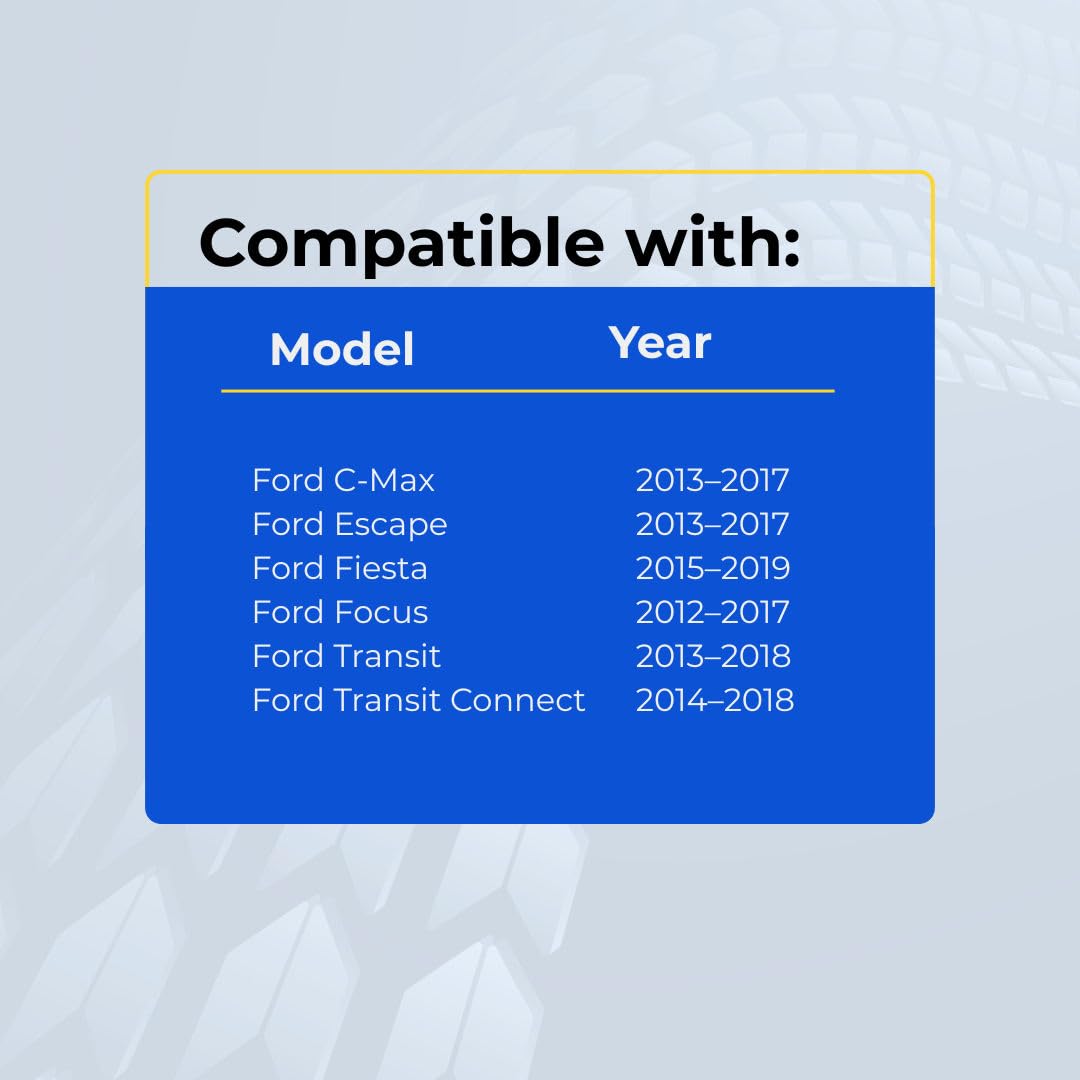 Compatible with:

| Model | Year |
|---|---|
| Ford C-Max | 2013–2017 |
| Ford Escape | 2013–2017 |
| Ford Fiesta | 2015–2019 |
| Ford Focus | 2012–2017 |
| Ford Transit | 2013–2018 |
| Ford Transit Connect | 2014–2018 |